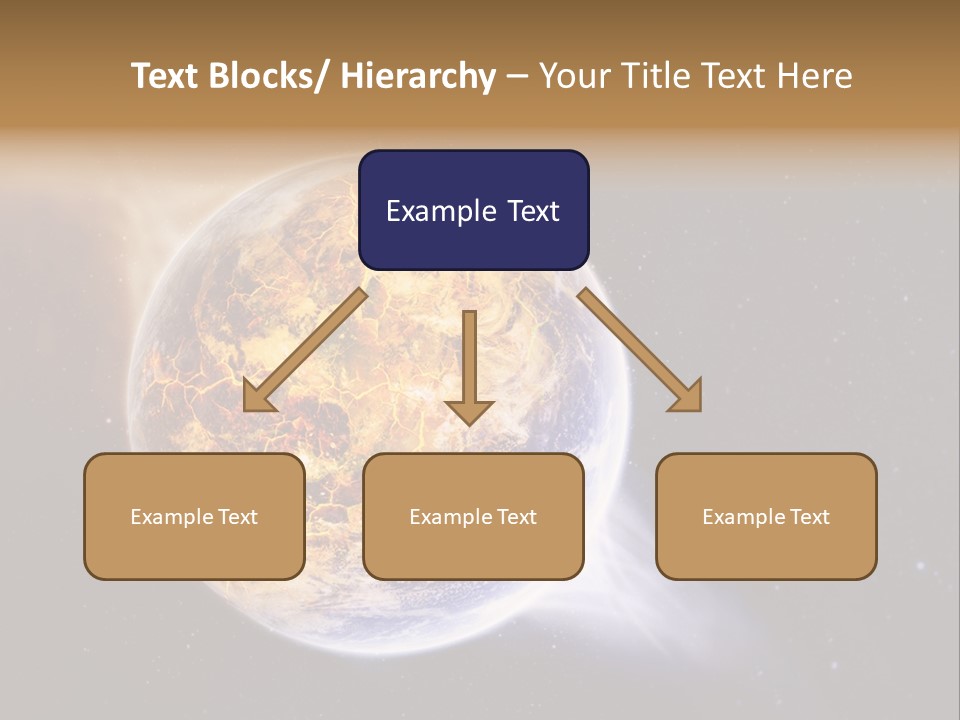 Text Blocks/ Hierarchy – Your Title Text Here

Example Text

Example Text

Example Text

Example Text